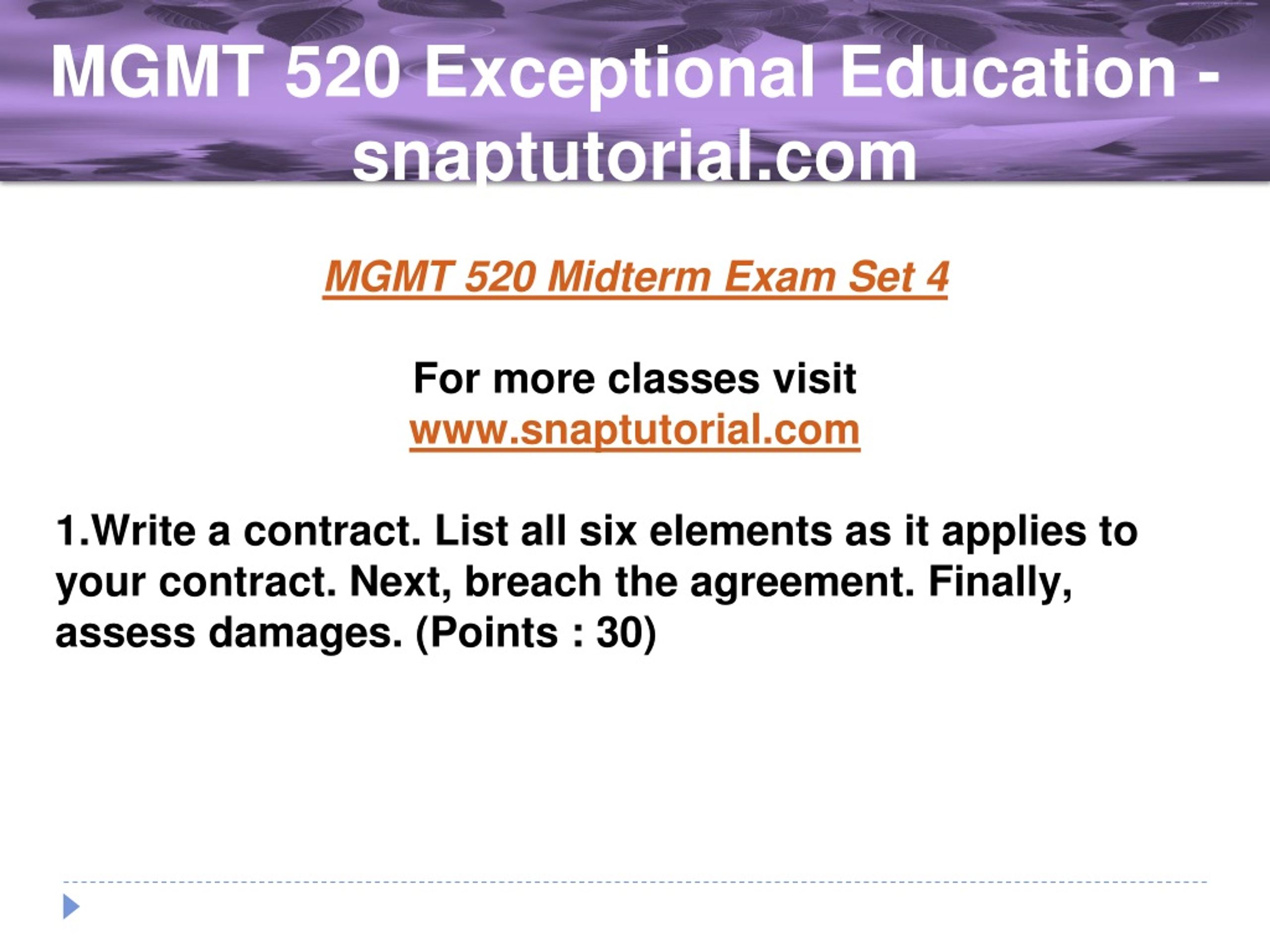 MGMT 520 Exceptional Education - snaptutorial.com

MGMT 520 Midterm Exam Set 4

For more classes visit
www.snaptutorial.com

1.Write a contract. List all six elements as it applies to your contract. Next, breach the agreement. Finally, assess damages. (Points : 30)